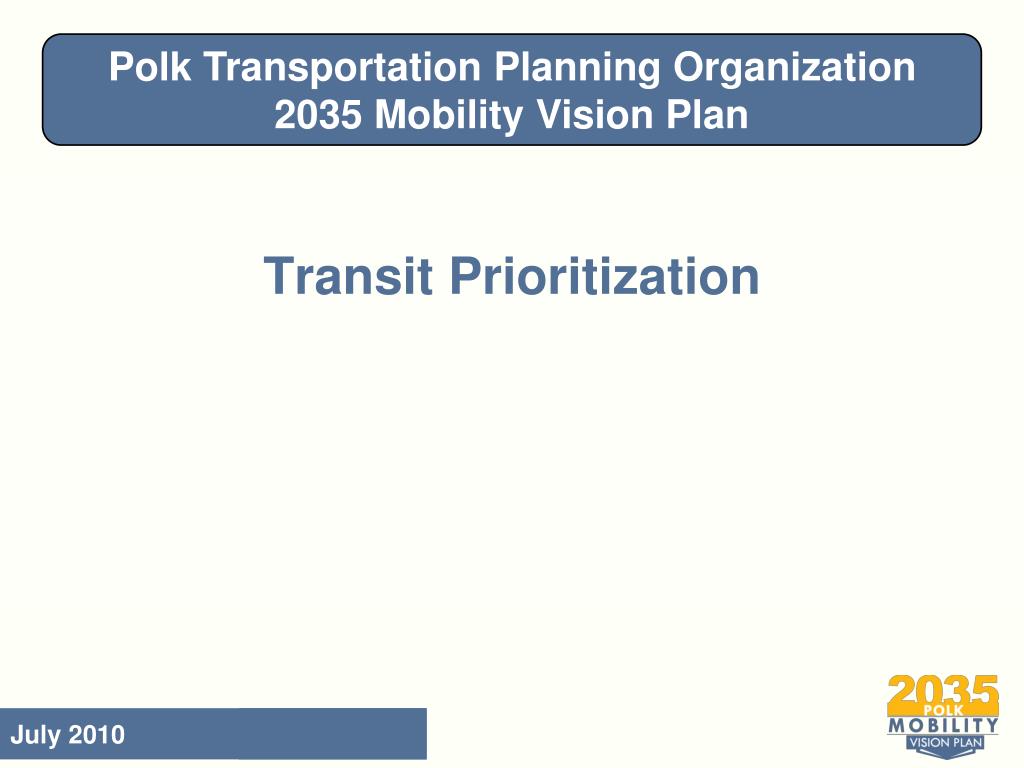 Polk Transportation Planning Organization
2035 Mobility Vision Plan

Transit Prioritization

July 2010

2035
POLK
MOBILITY
VISION PLAN